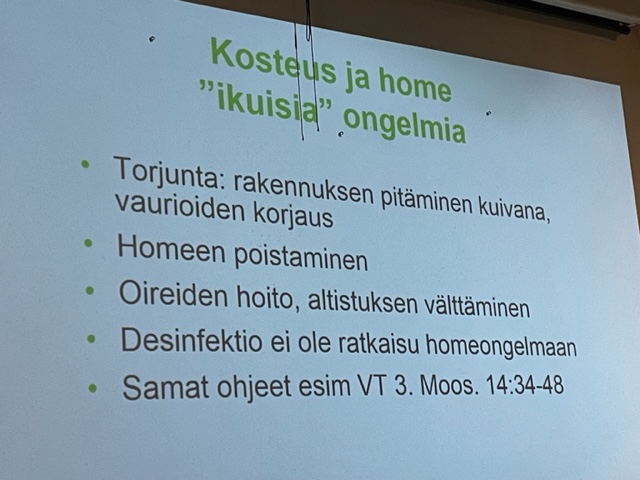 Kosteus ja home
”ikuisia” ongelmia

• Torjunta: rakennuksen pitäminen kuivana, vaurioiden korjaus
• Homeen poistaminen
• Oireiden hoito, altistuksen välttäminen
• Desinfektio ei ole ratkaisu homeongelmaan
• Samat ohjeet esim VT 3. Moos. 14:34-48